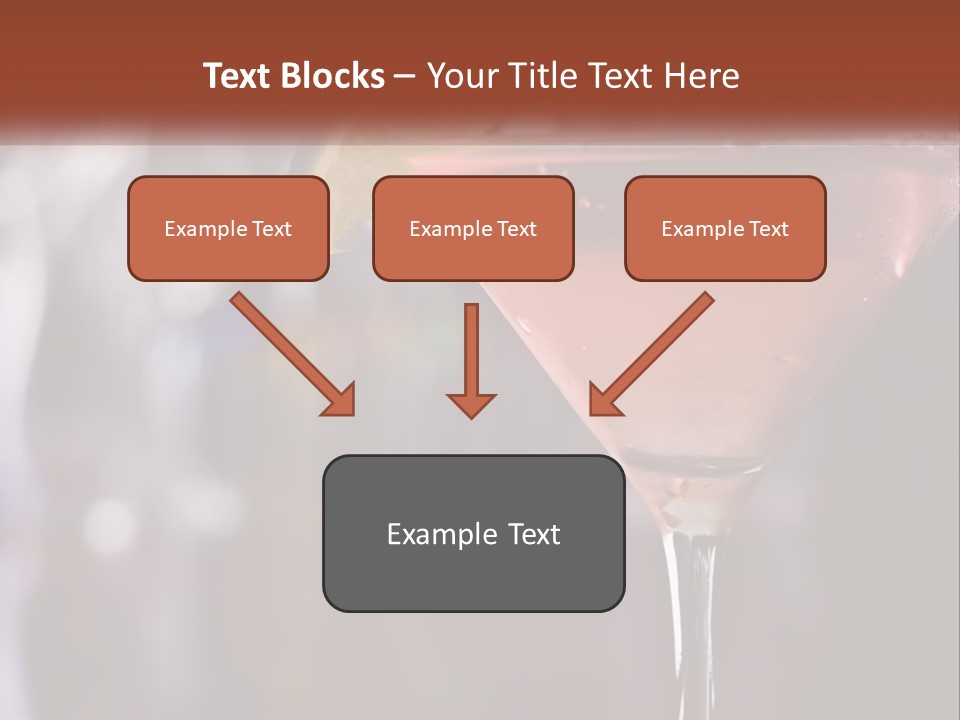 Text Blocks – Your Title Text Here

Example Text

Example Text

Example Text

Example Text